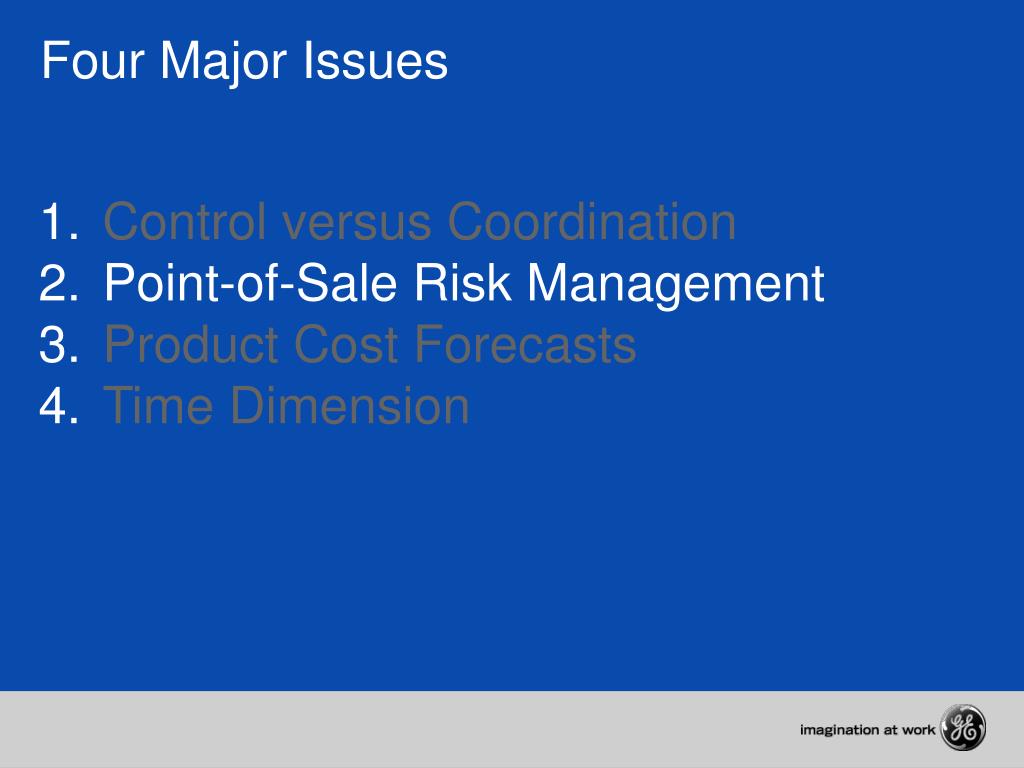 Four Major Issues

1. Control versus Coordination
2. Point-of-Sale Risk Management
3. Product Cost Forecasts
4. Time Dimension

imagination at work